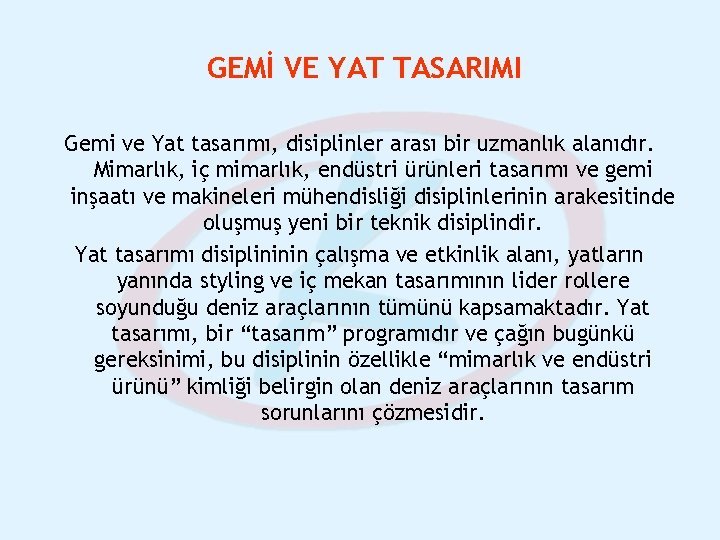 GEMİ VE YAT TASARIMI

Gemi ve Yat tasarımı, disiplinler arası bir uzmanlık alanıdır. Mimarlık, iç mimarlık, endüstri ürünleri tasarımı ve gemi inşaatı ve makineleri mühendisliği disiplinlerinin arakesitinde oluşmuş yeni bir teknik disiplindir.

Yat tasarımı disiplininin çalışma ve etkinlik alanı, yatların yanında styling ve iç mekan tasarımının lider rollere soyunduğu deniz araçlarının tümünü kapsamaktadır. Yat tasarımı, bir “tasarım” programıdır ve çağın bugünkü gereksinimi, bu disiplinin özellikle “mimarlık ve endüstri ürünü” kimliği belirgin olan deniz araçlarının tasarım sorunlarını çözmesidir.